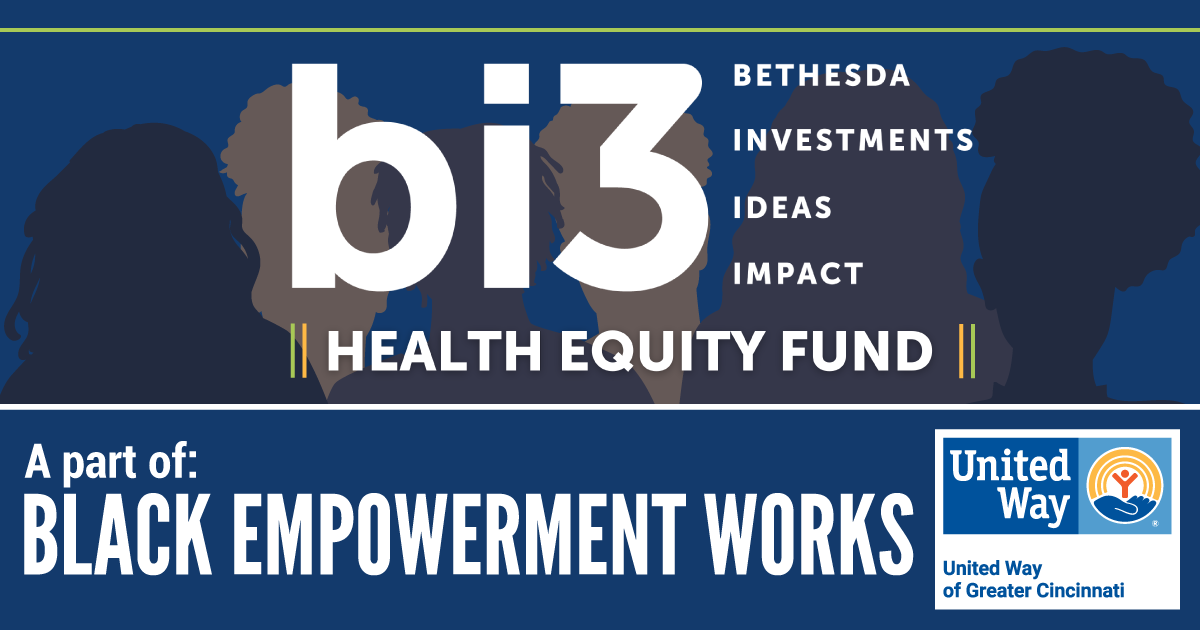 bi3

BETHESDA
INVESTMENTS
IDEAS
IMPACT

HEALTH EQUITY FUND

A part of:
BLACK EMPOWERMENT WORKS

United Way

United Way of Greater Cincinnati